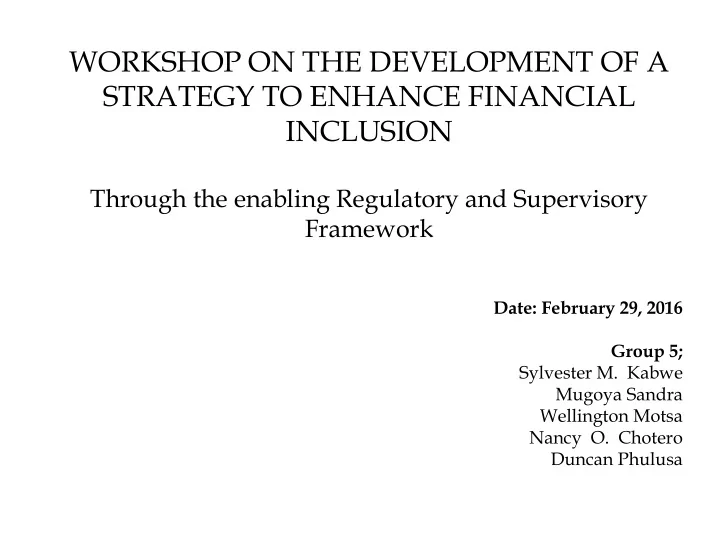 WORKSHOP ON THE DEVELOPMENT OF A STRATEGY TO ENHANCE FINANCIAL INCLUSION

Through the enabling Regulatory and Supervisory Framework

Date: February 29, 2016

Group 5;
Sylvester M. Kabwe
Mugoya Sandra
Wellington Motsa
Nancy O. Chotero
Duncan Phulusa